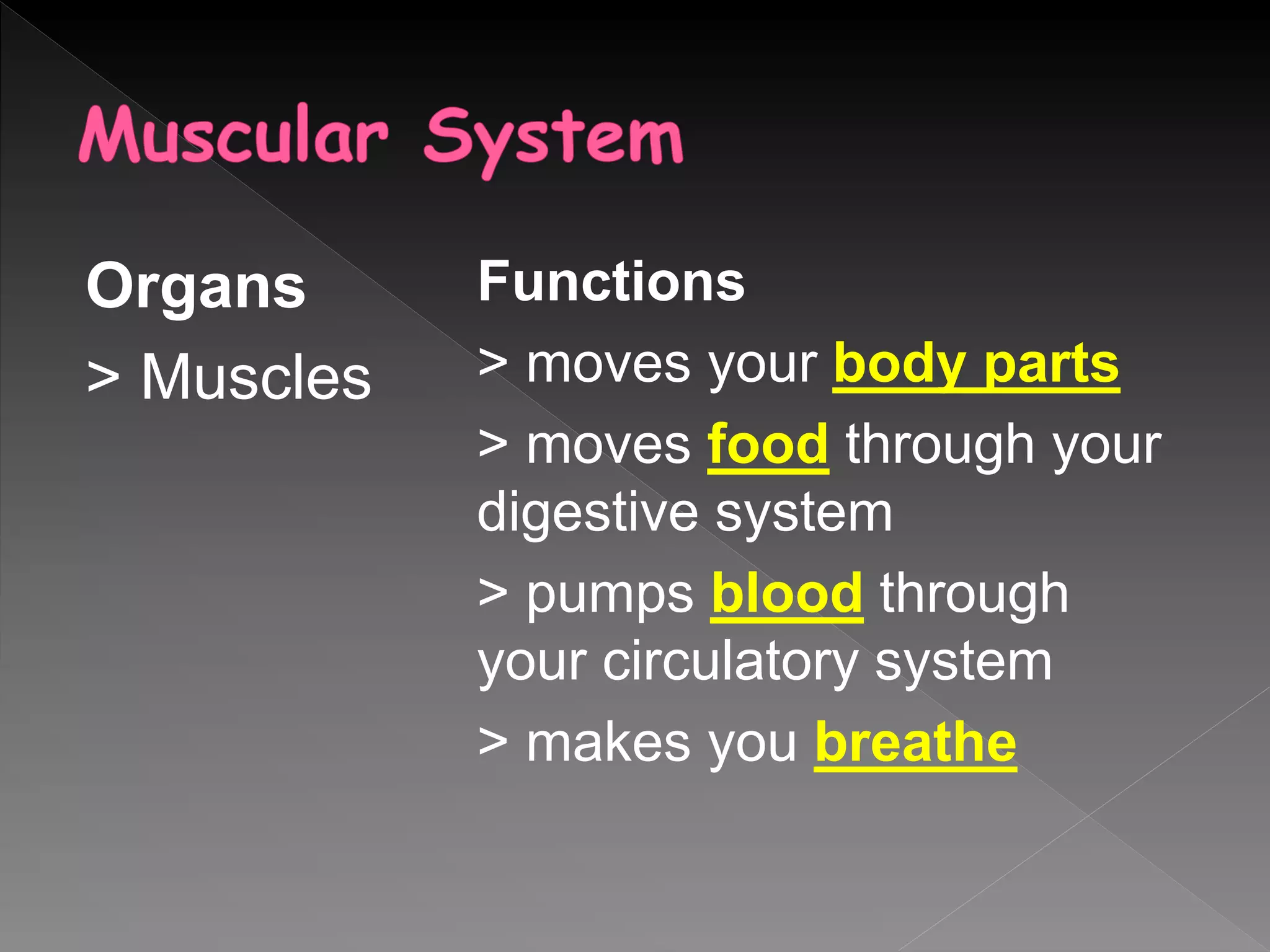 Muscular System

Organs

> Muscles

Functions

> moves your body parts

> moves food through your digestive system

> pumps blood through your circulatory system

> makes you breathe